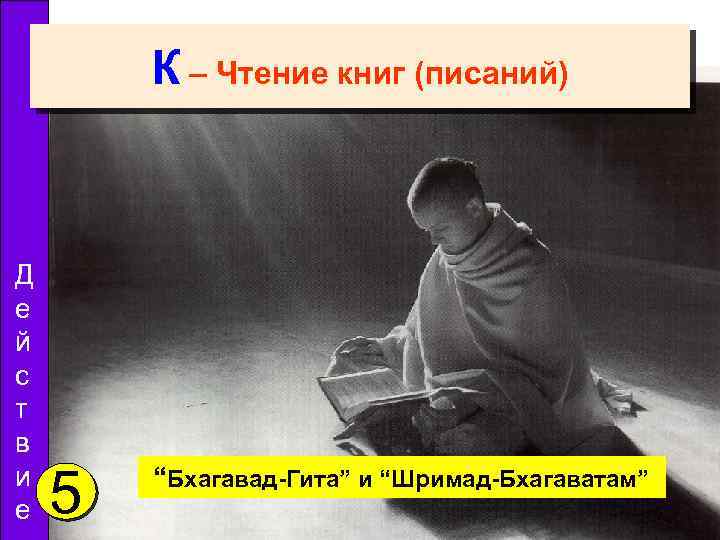 К – Чтение книг (писаний)

Действие

5

“Бхагавад-Гита” и “Шримад-Бхагаватам”